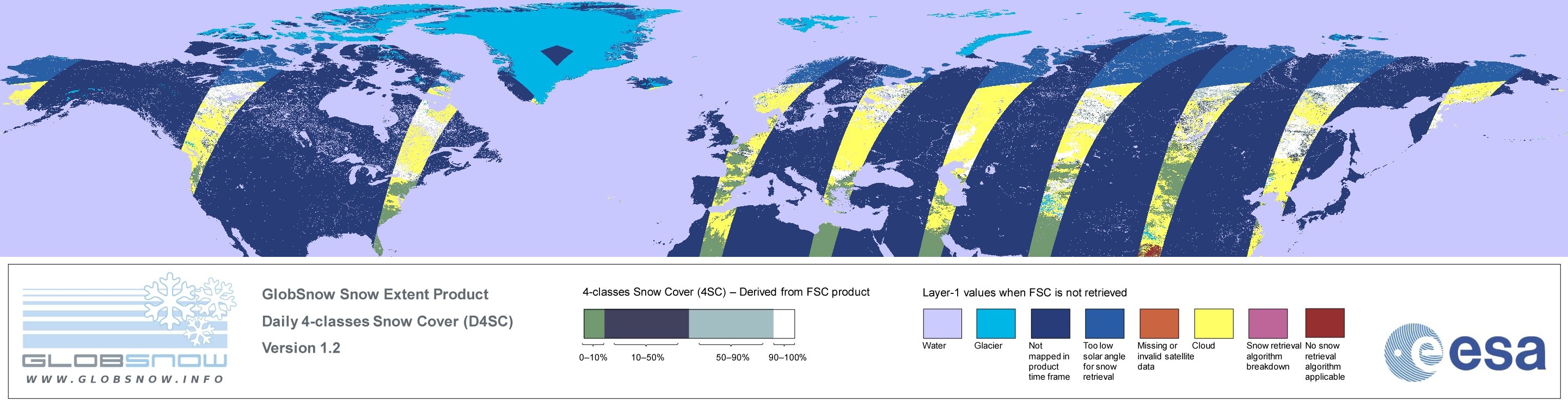 GLOBSNOW
WWW.GLOBSNOW.INFO

GlobSnow Snow Extent Product
Daily 4-classes Snow Cover (D4SC)
Version 1.2

4-classes Snow Cover (4SC) – Derived from FSC product

0–10%
10–50%
50–90%
90–100%

Layer-1 values when FSC is not retrieved

Water
Glacier
Not mapped in product time frame
Too low solar angle for snow retrieval
Missing or invalid satellite data
Cloud
Snow retrieval algorithm breakdown
No snow retrieval algorithm applicable

esa